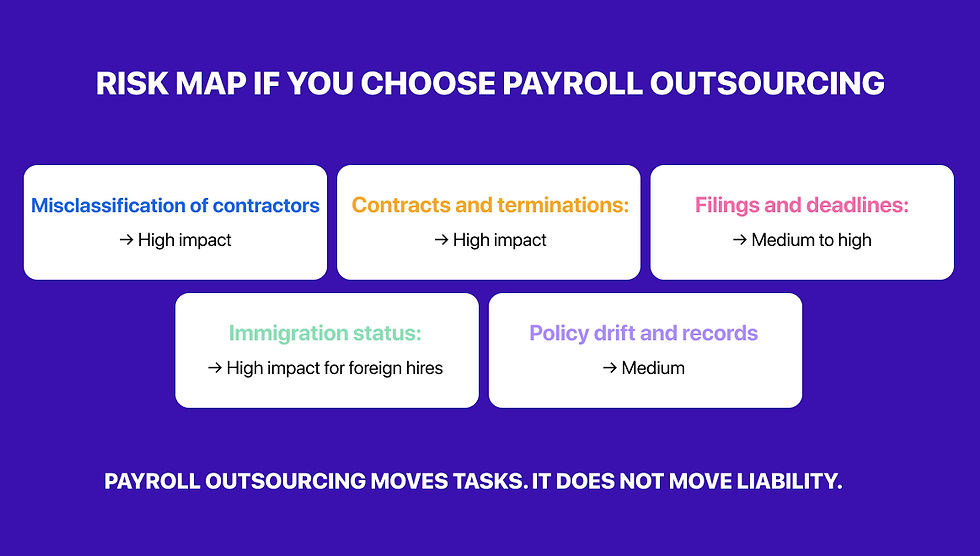 RISK MAP IF YOU CHOOSE PAYROLL OUTSOURCING

Misclassification of contractors
→ High impact

Contracts and terminations:
→ High impact

Filings and deadlines:
→ Medium to high

Immigration status:
→ High impact for foreign hires

Policy drift and records
→ Medium

PAYROLL OUTSOURCING MOVES TASKS. IT DOES NOT MOVE LIABILITY.